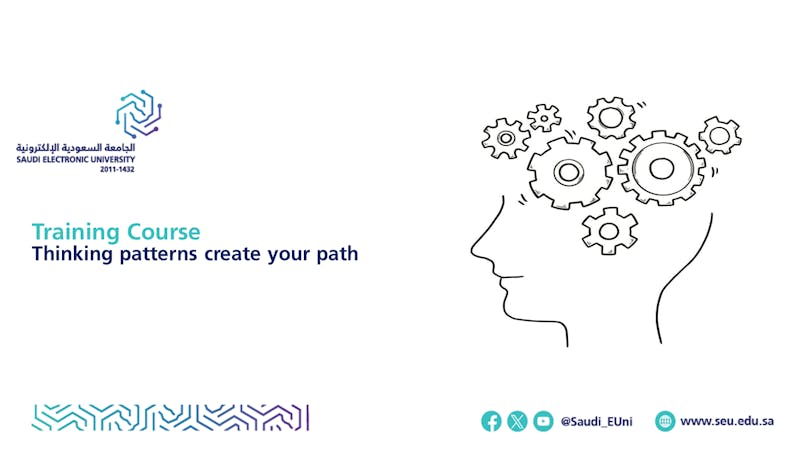 الجامعة السعودية الإلكترونية
SAUDI ELECTRONIC UNIVERSITY
2011-1432

Training Course
Thinking patterns create your path

@Saudi_EUni www.seu.edu.sa